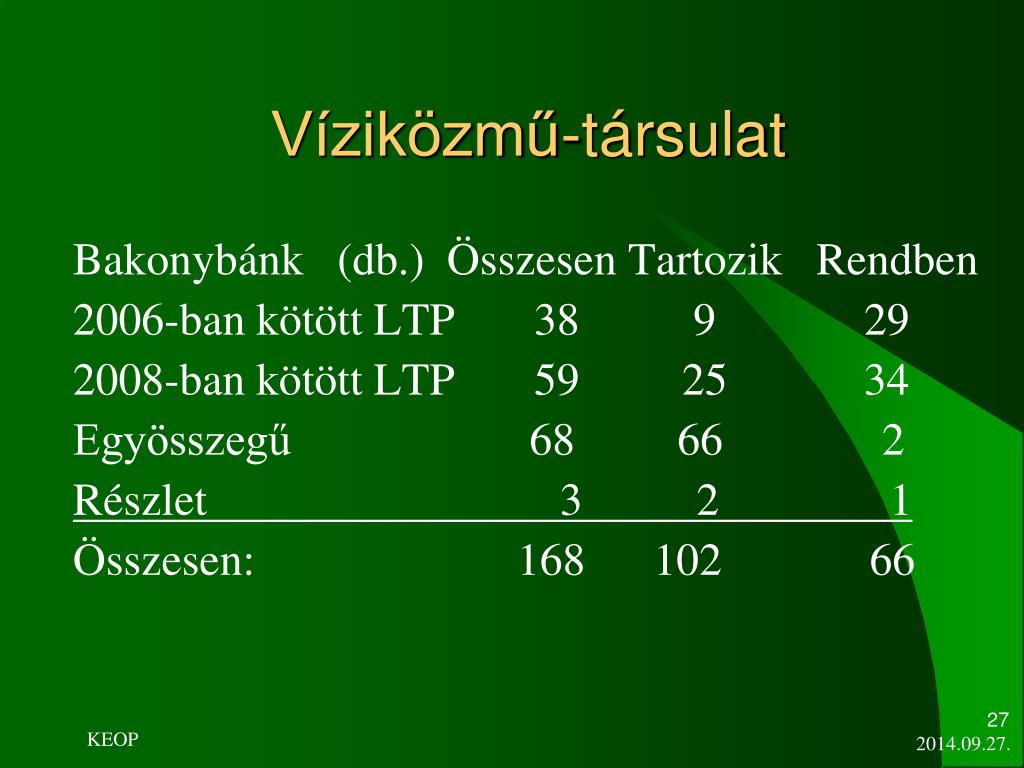 Víziközmű-társulat

| Bakonybánk (db.) | Összesen | Tartozik | Rendben |
|---|---|---|---|
| 2006-ban kötött LTP | 38 | 9 | 29 |
| 2008-ban kötött LTP | 59 | 25 | 34 |
| Egyösszegű | 68 | 66 | 2 |
| Részlet | 3 | 2 | 1 |
| Összesen: | 168 | 102 | 66 |

KEOP

27
2014.09.27.